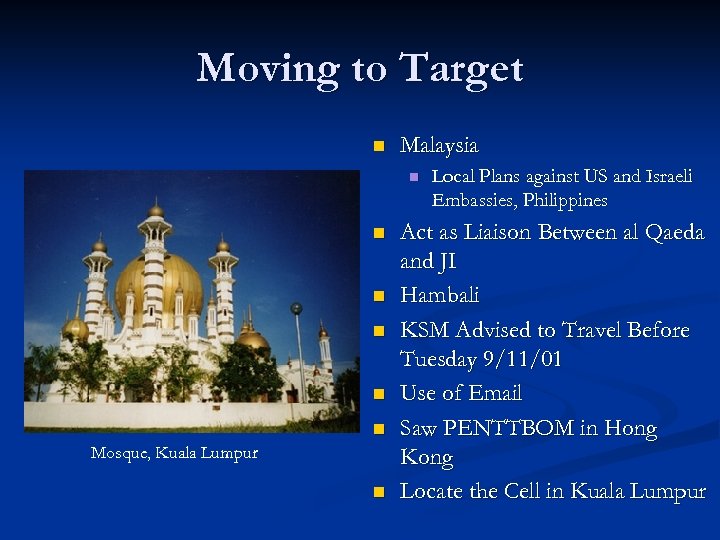 Moving to Target

Mosque, Kuala Lumpur

- Malaysia
  - Local Plans against US and Israeli Embassies, Philippines
- Act as Liaison Between al Qaeda and JI
- Hambali
- KSM Advised to Travel Before Tuesday 9/11/01
- Use of Email
- Saw PENTTBOM in Hong Kong
- Locate the Cell in Kuala Lumpur